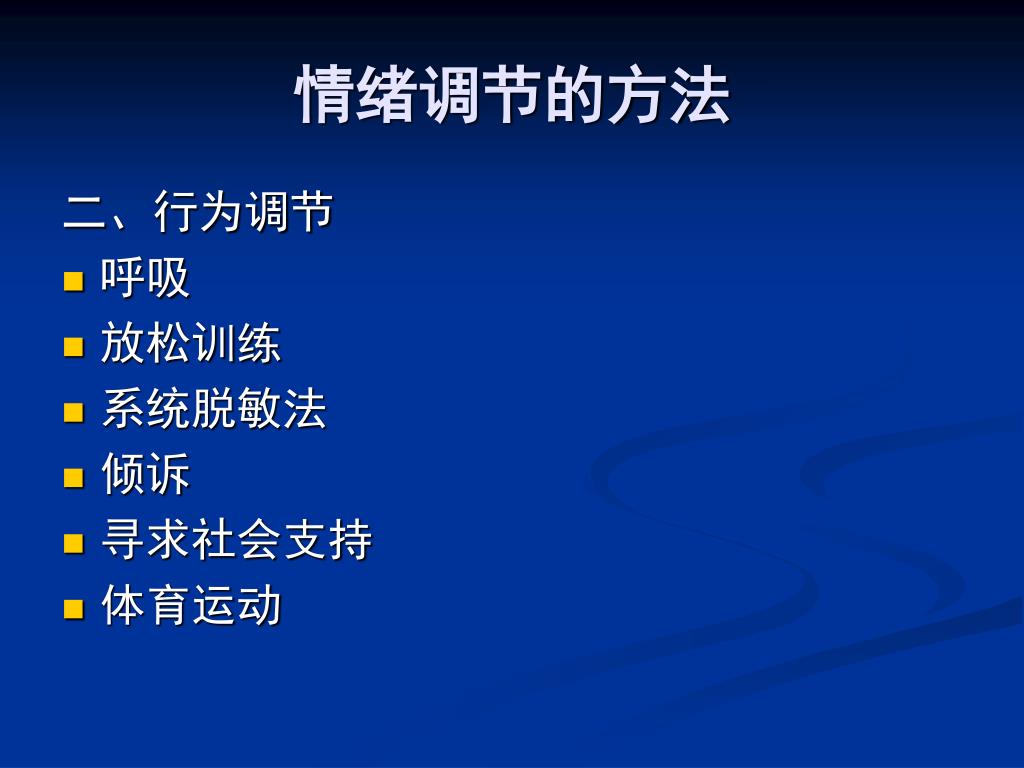 情绪调节的方法

二、行为调节

- 呼吸
- 放松训练
- 系统脱敏法
- 倾诉
- 寻求社会支持
- 体育运动